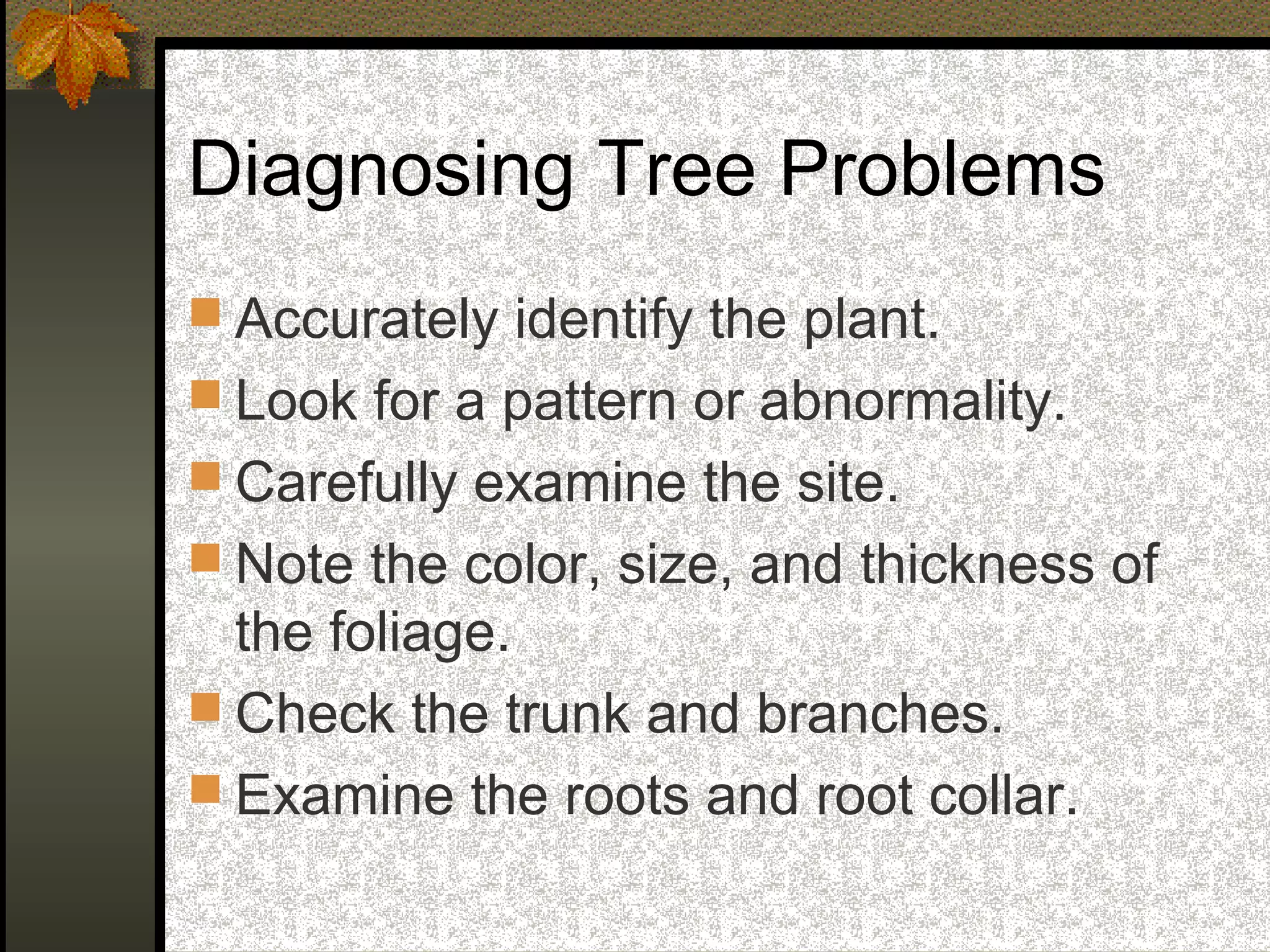 Diagnosing Tree Problems

Accurately identify the plant.
Look for a pattern or abnormality.
Carefully examine the site.
Note the color, size, and thickness of the foliage.
Check the trunk and branches.
Examine the roots and root collar.